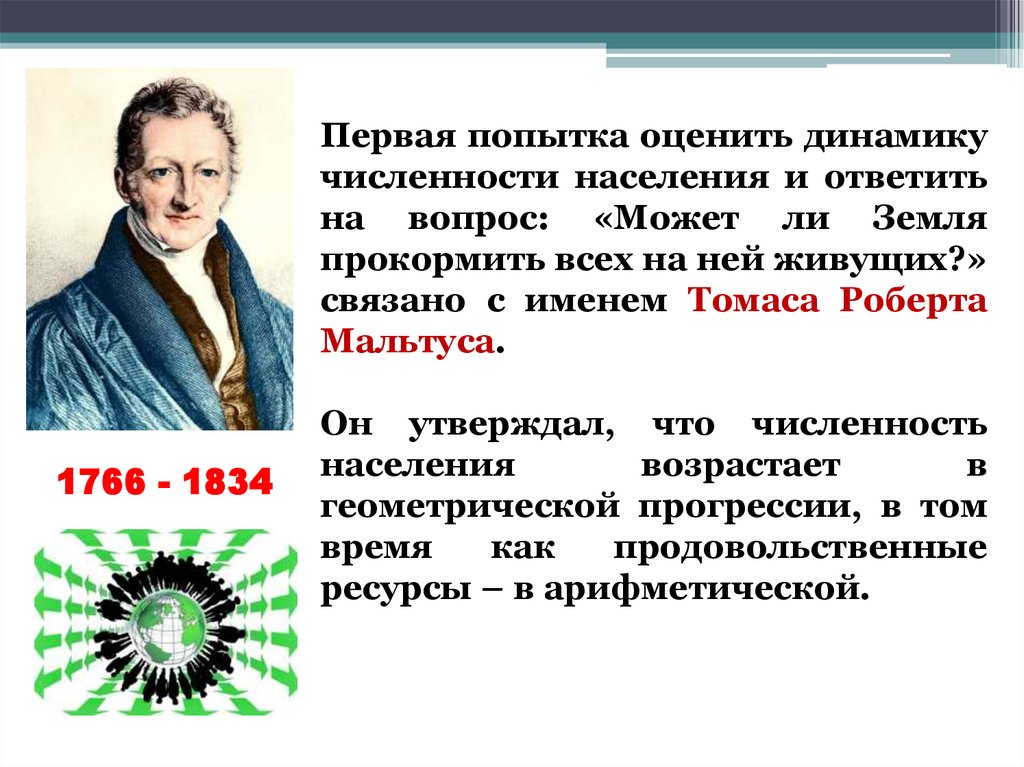 Первая попытка оценить динамику численности населения и ответить на вопрос: «Может ли Земля прокормить всех на ней живущих?» связано с именем Томаса Роберта Мальтуса.

Он утверждал, что численность населения возрастает в геометрической прогрессии, в том время как продовольственные ресурсы – в арифметической.

1766 - 1834